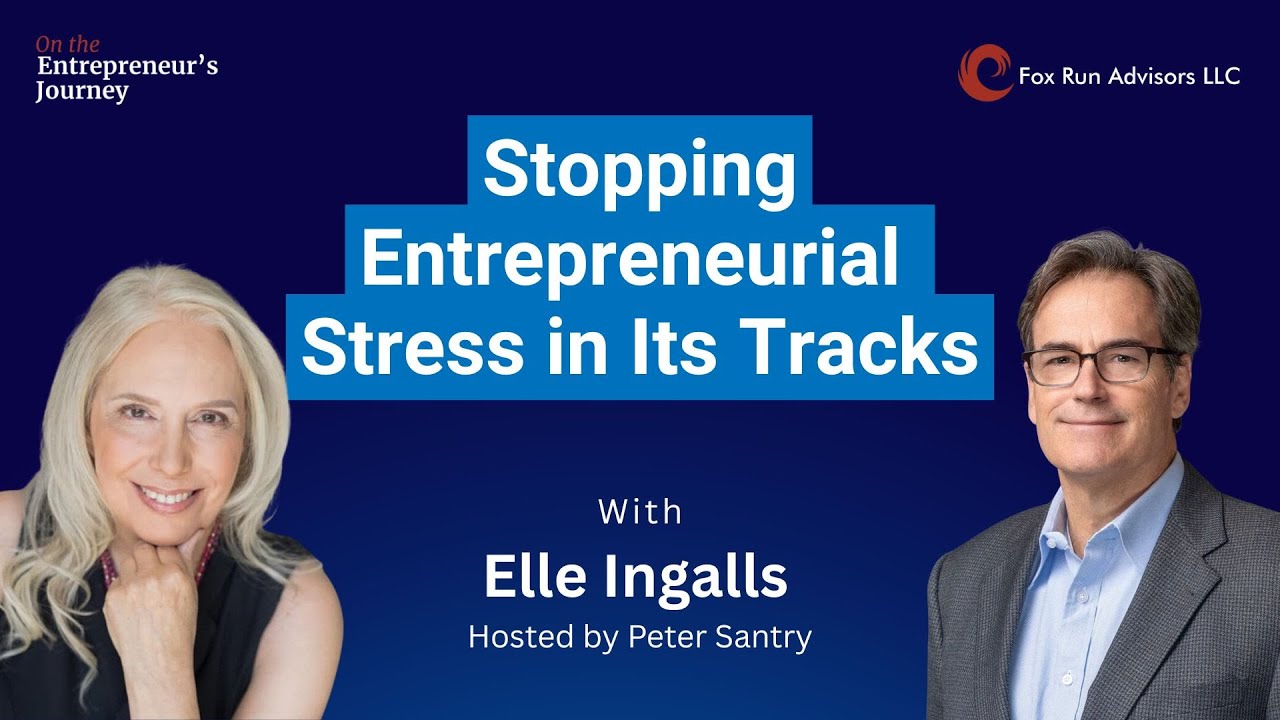 On the
Entrepreneur's
Journey

Fox Run Advisors LLC

Stopping Entrepreneurial Stress in Its Tracks

With
Elle Ingalls
Hosted by Peter Santry